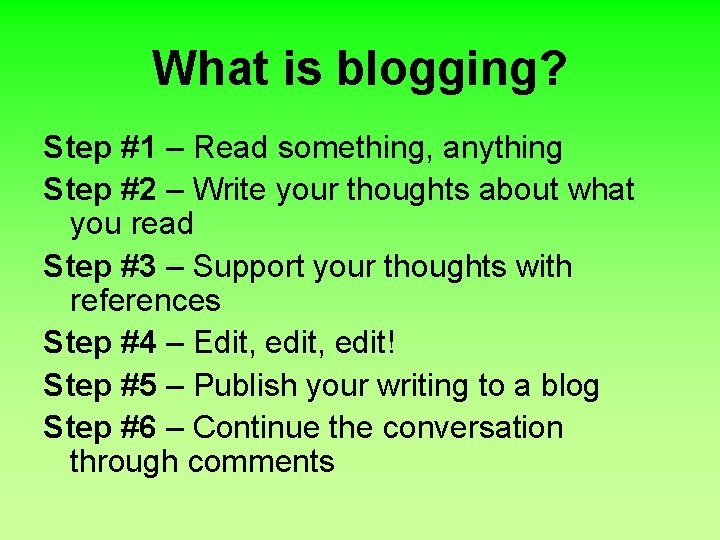 What is blogging?

Step #1 – Read something, anything

Step #2 – Write your thoughts about what you read

Step #3 – Support your thoughts with references

Step #4 – Edit, edit, edit!

Step #5 – Publish your writing to a blog

Step #6 – Continue the conversation through comments